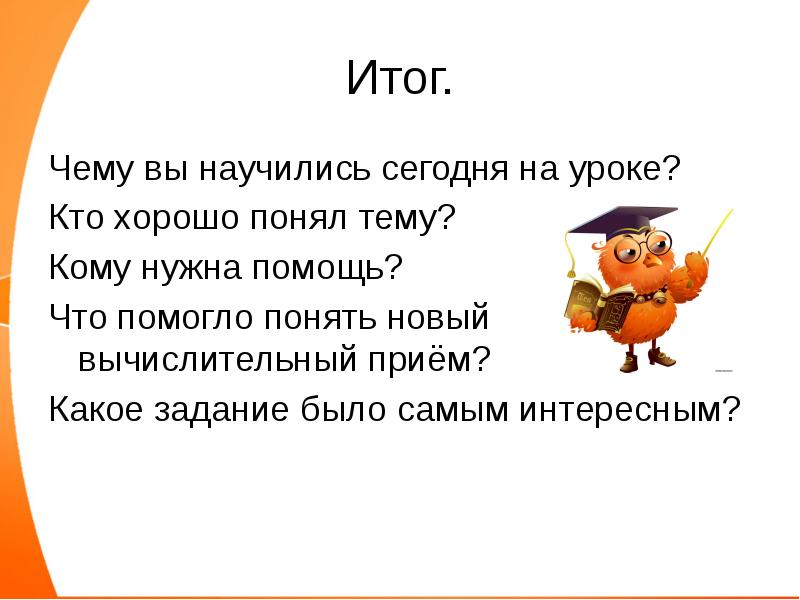 Итог.

Чему вы научились сегодня на уроке?

Кто хорошо понял тему?

Кому нужна помощь?

Что помогло понять новый вычислительный приём?

Какое задание было самым интересным?